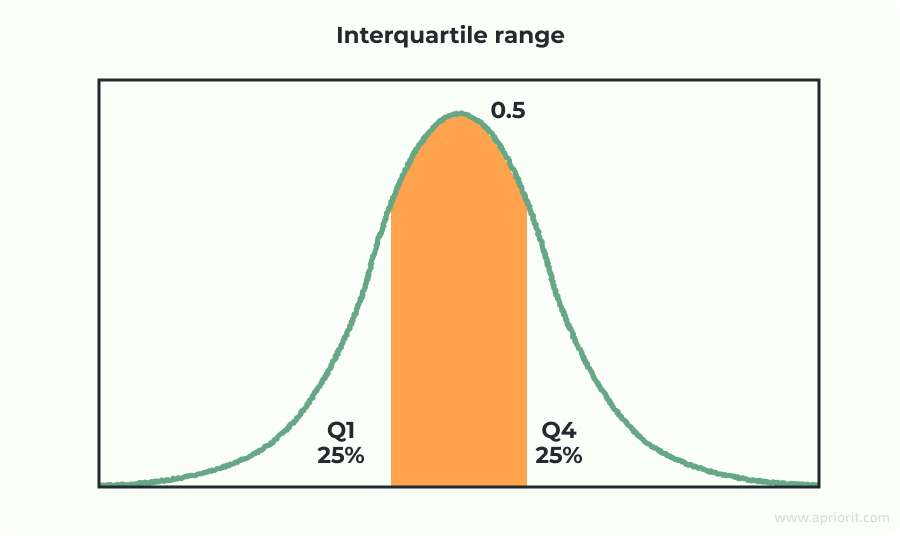 Interquartile range

0.5

Q1
25%

Q4
25%

www.apriorit.com